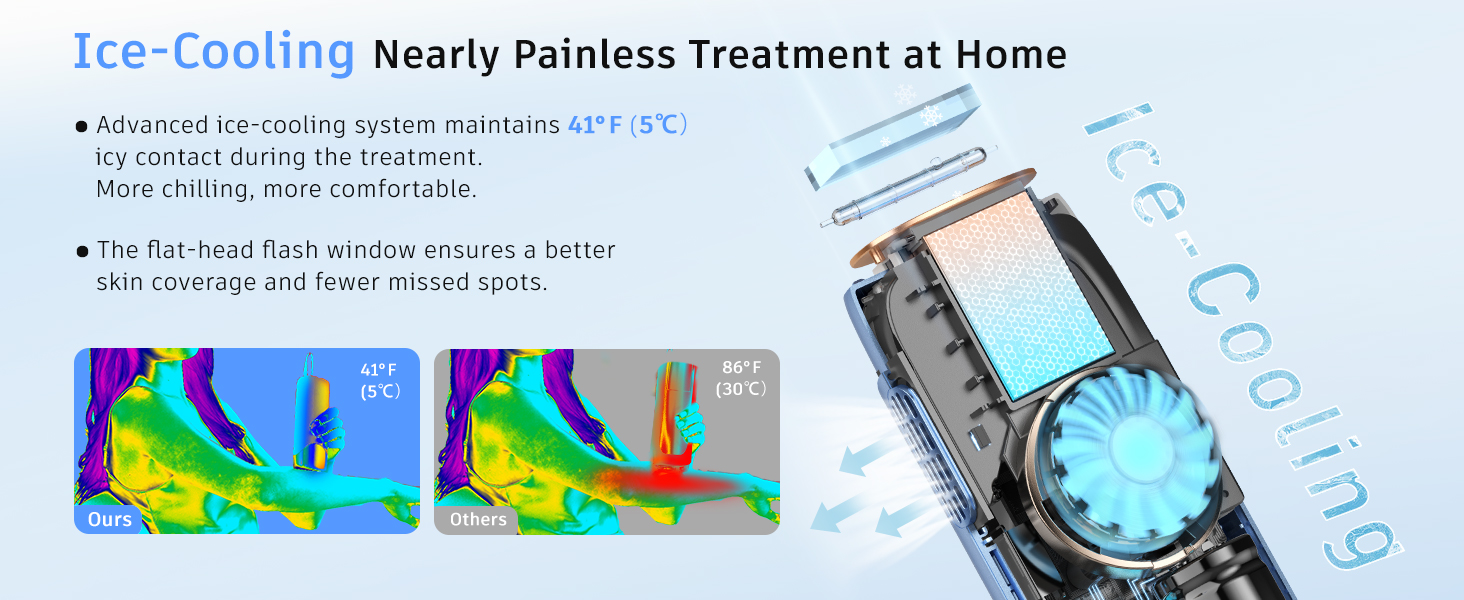 Ice-Cooling Nearly Painless Treatment at Home

● Advanced ice-cooling system maintains 41°F (5℃) icy contact during the treatment. More chilling, more comfortable.

● The flat-head flash window ensures a better skin coverage and fewer missed spots.

41°F (5℃)

Ours

86°F (30℃)

Others

Ice-Cooling